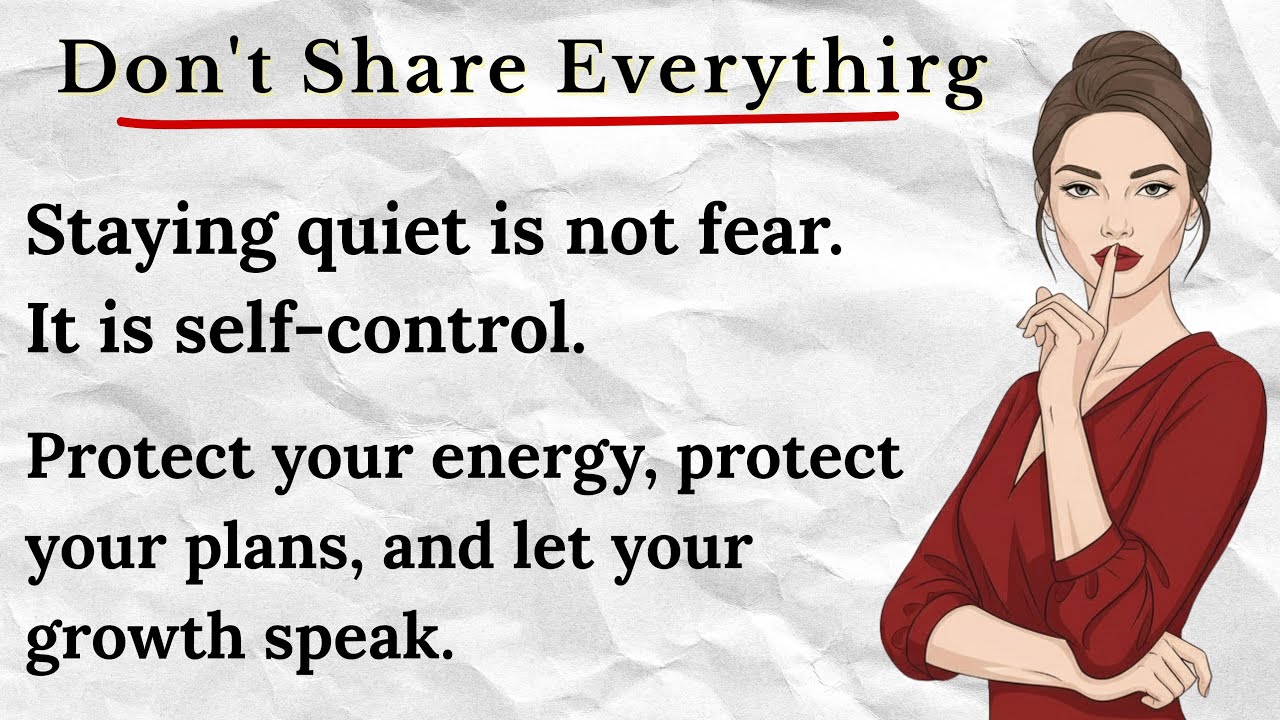 Don't Share Everythirg

Staying quiet is not fear. It is self-control.

Protect your energy, protect your plans, and let your growth speak.